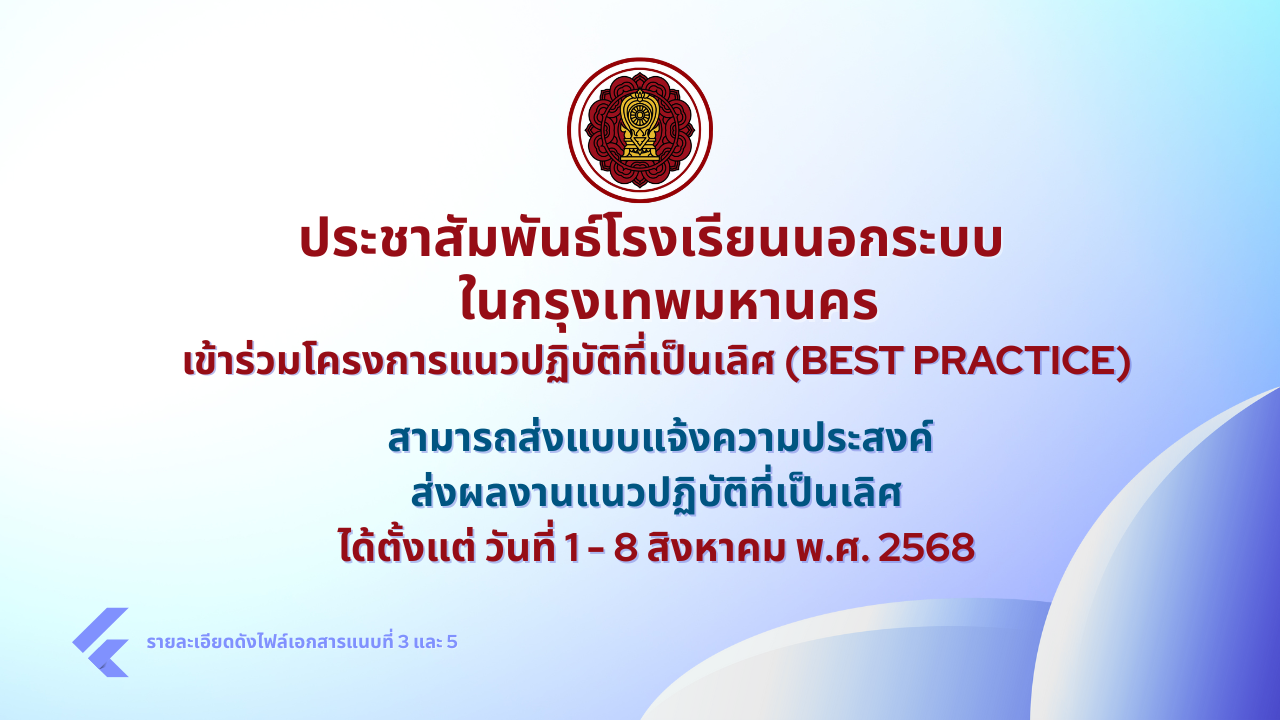 ประชาสัมพันธ์โรงเรียนนอกระบบ
ในกรุงเทพมหานคร
เข้าร่วมโครงการแนวปฏิบัติที่เป็นเลิศ (BEST PRACTICE)

สามารถส่งแบบแจ้งความประสงค์
ส่งผลงานแนวปฏิบัติที่เป็นเลิศ
ได้ตั้งแต่ วันที่ 1 - 8 สิงหาคม พ.ศ. 2568

รายละเอียดดังไฟล์เอกสารแนบที่ 3 และ 5